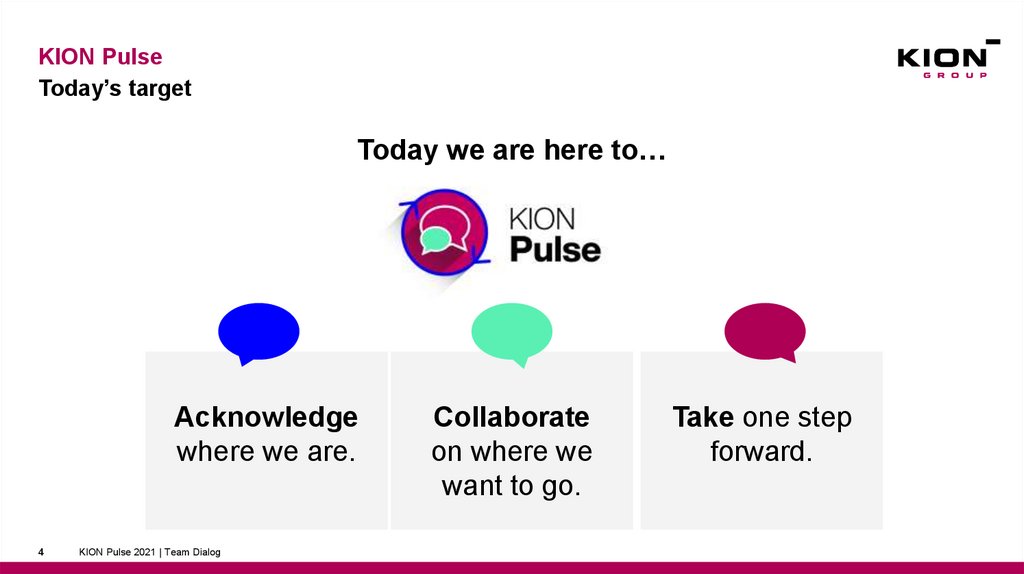 KION Pulse
Today's target

KION
GROUP

Today we are here to…

KION
Pulse

Acknowledge where we are.

Collaborate on where we want to go.

Take one step forward.

4 KION Pulse 2021 | Team Dialog